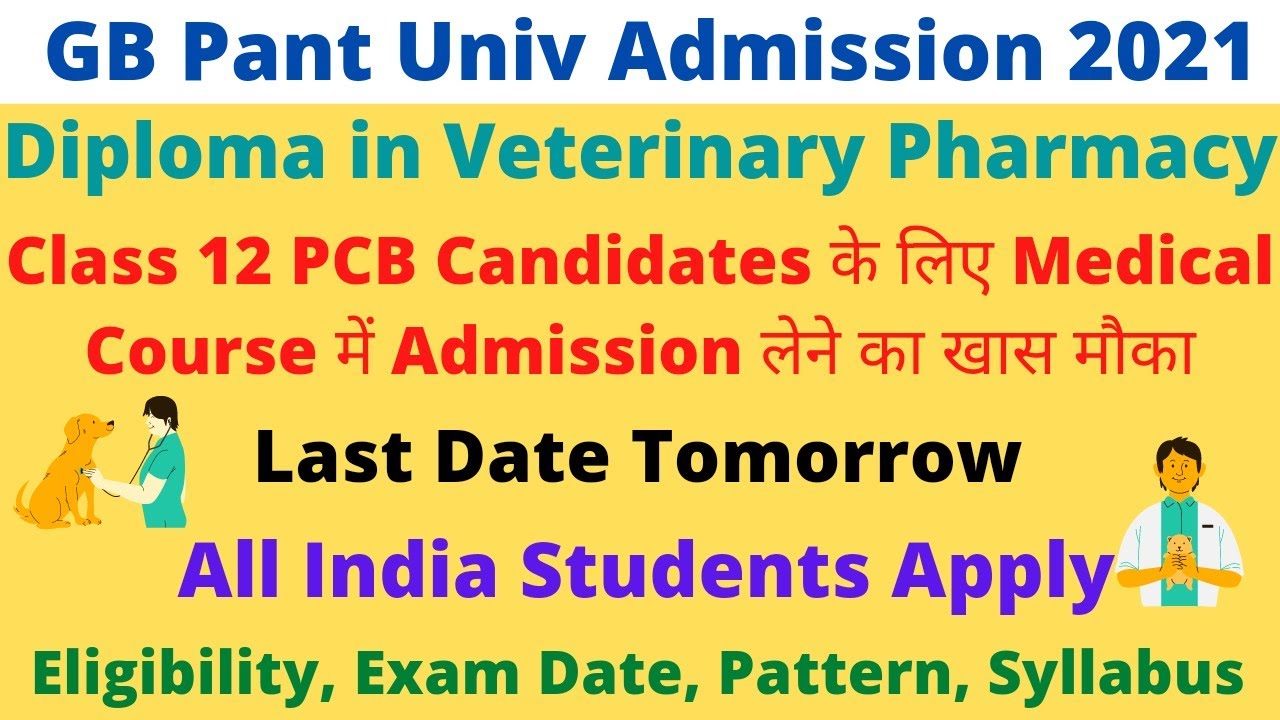 GB Pant Univ Admission 2021

Diploma in Veterinary Pharmacy

Class 12 PCB Candidates के लिए Medical Course में Admission लेने का खास मौका

Last Date Tomorrow

All India Students Apply

Eligibility, Exam Date, Pattern, Syllabus